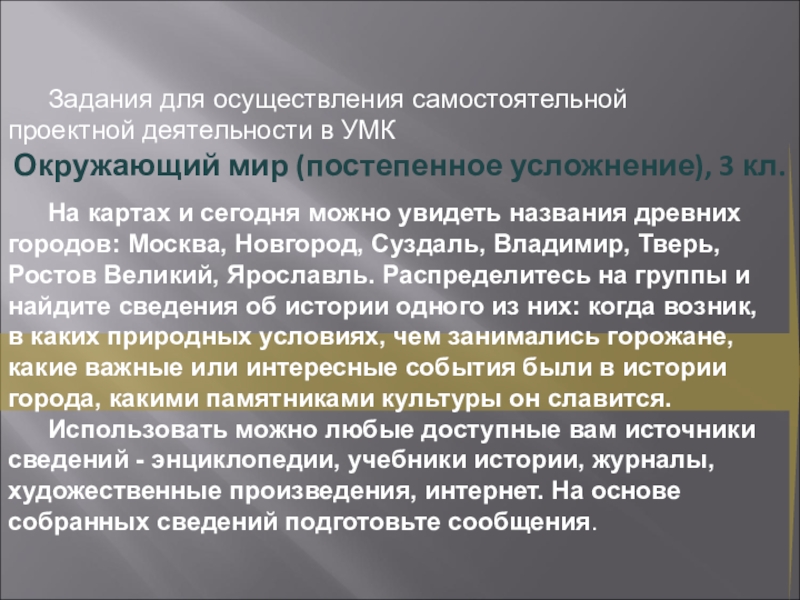 Задания для осуществления самостоятельной проектной деятельности в УМК

Окружающий мир (постепенное усложнение), 3 кл.

На картах и сегодня можно увидеть названия древних городов: Москва, Новгород, Суздаль, Владимир, Тверь, Ростов Великий, Ярославль. Распределитесь на группы и найдите сведения об истории одного из них: когда возник, в каких природных условиях, чем занимались горожане, какие важные или интересные события были в истории города, какими памятниками культуры он славится.

Использовать можно любые доступные вам источники сведений - энциклопедии, учебники истории, журналы, художественные произведения, интернет. На основе собранных сведений подготовьте сообщения.